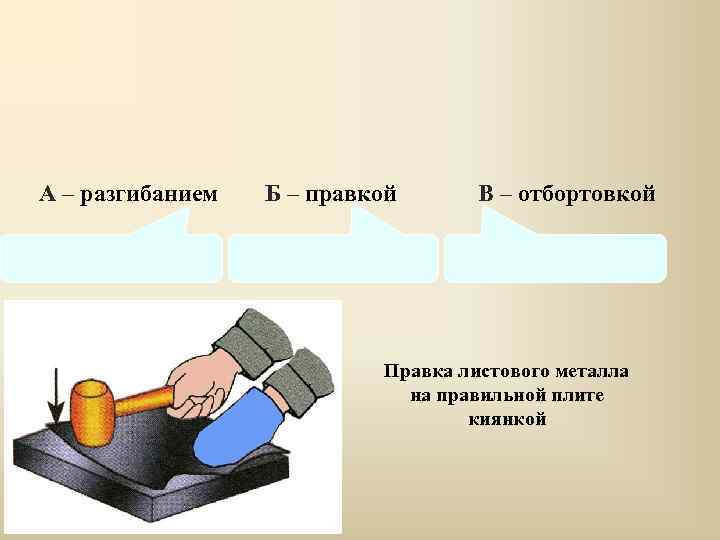 А – разгибанием

Б – правкой

В – отбортовкой

Правка листового металла на правильной плите киянкой